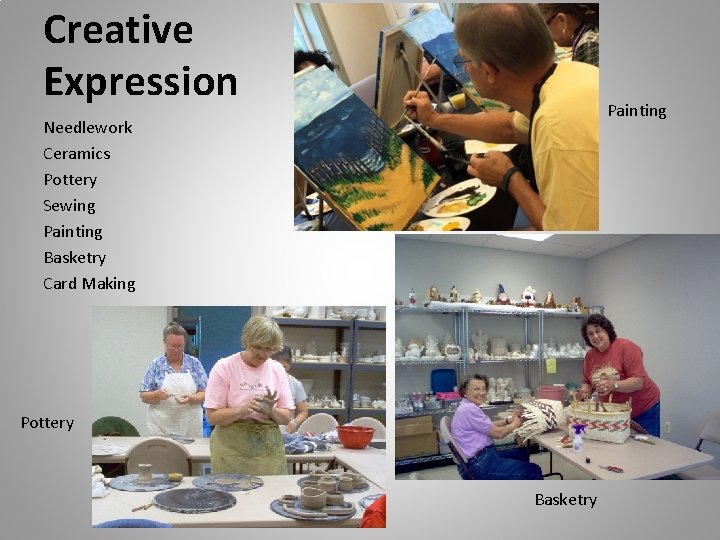 Creative Expression

Needlework
Ceramics
Pottery
Sewing
Painting
Basketry
Card Making

Painting

Pottery

Basketry